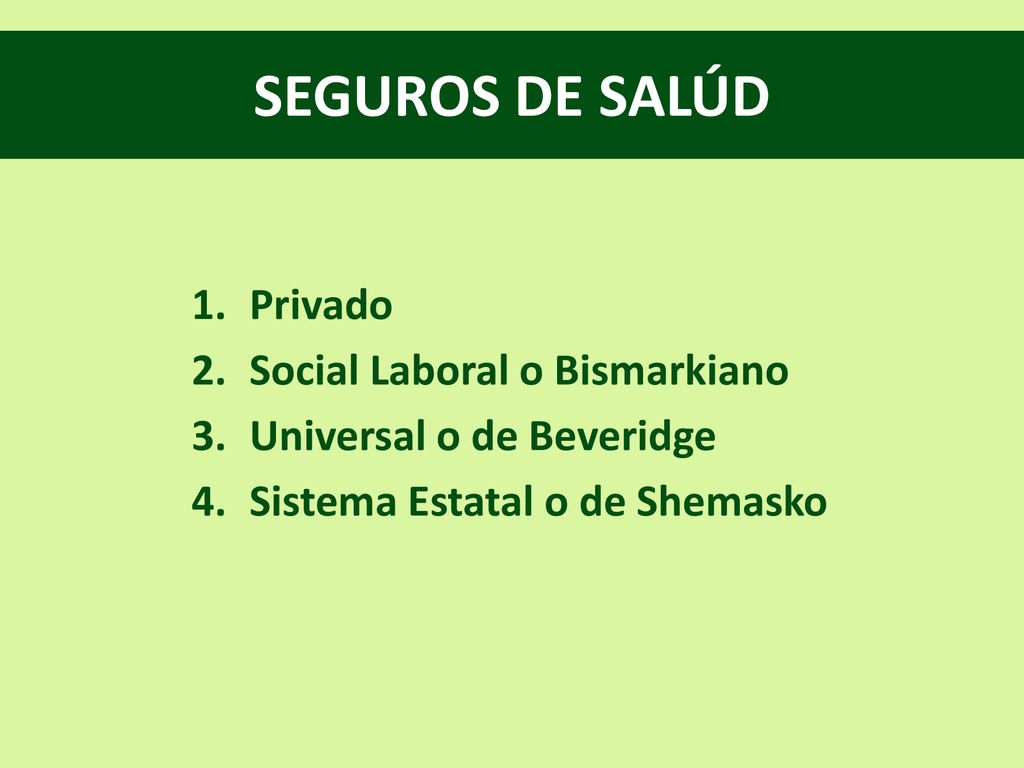 SEGUROS DE SALÚD

1. Privado
2. Social Laboral o Bismarkiano
3. Universal o de Beveridge
4. Sistema Estatal o de Shemasko